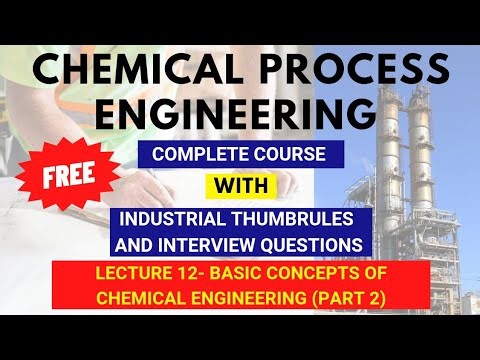 CHEMICAL PROCESS ENGINEERING

FREE

COMPLETE COURSE

WITH

INDUSTRIAL THUMBRULES AND INTERVIEW QUESTIONS

LECTURE 12- BASIC CONCEPTS OF CHEMICAL ENGINEERING (PART 2)